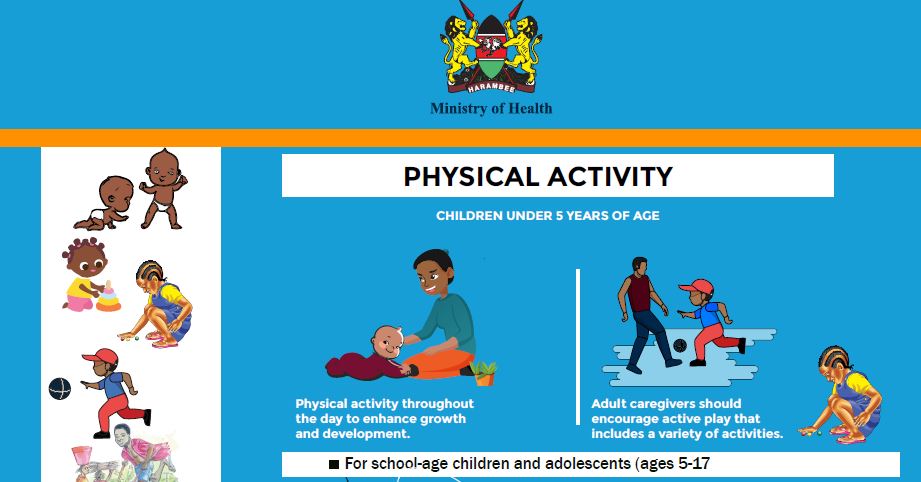 HARAMBEE

Ministry of Health

PHYSICAL ACTIVITY

CHILDREN UNDER 5 YEARS OF AGE

Physical activity throughout the day to enhance growth and development.

Adult caregivers should encourage active play that includes a variety of activities.

■ For school-age children and adolescents (ages 5-17